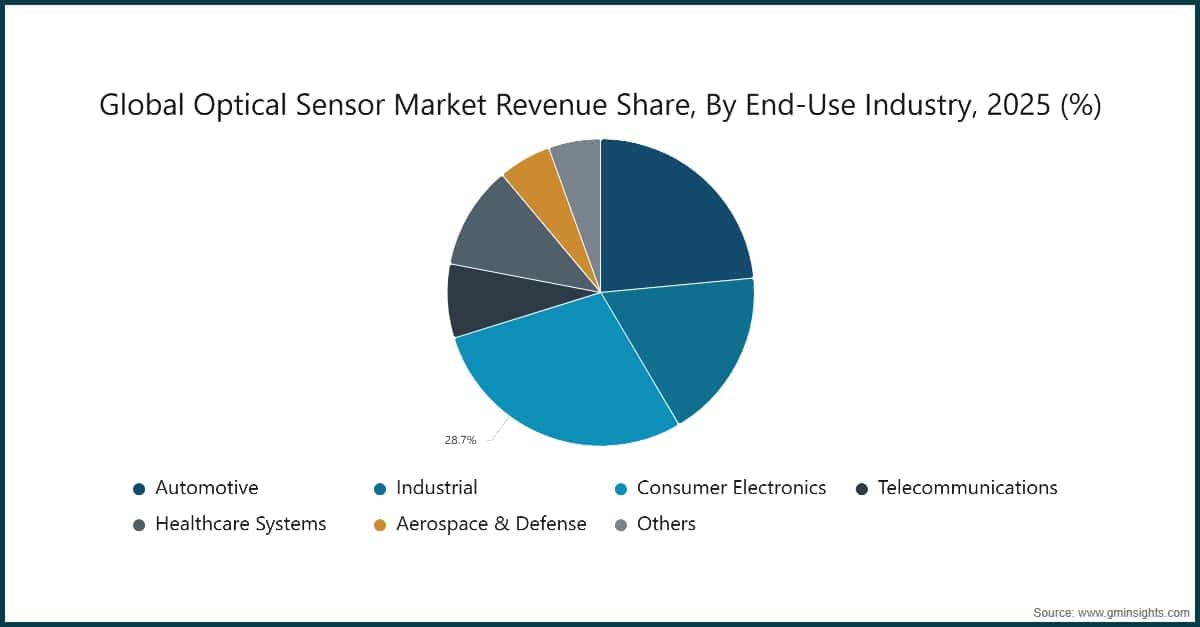 Global Optical Sensor Market Revenue Share, By End-Use Industry, 2025 (%)

28.7%

Automotive
Industrial
Consumer Electronics
Telecommunications
Healthcare Systems
Aerospace & Defense
Others

Source: www.gminsights.com